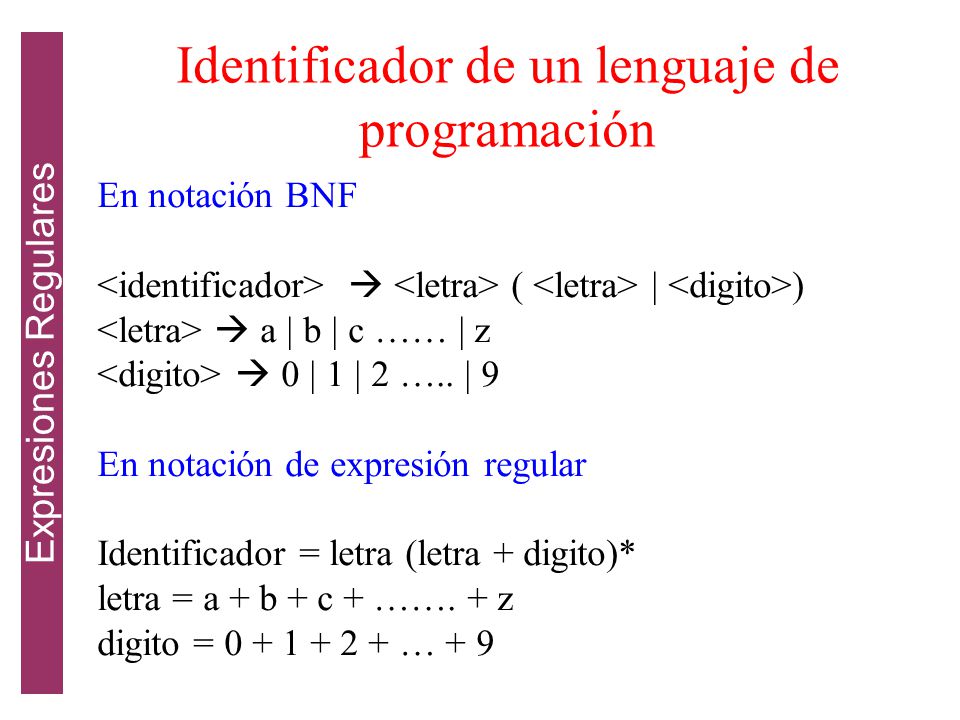 Expresiones Regulares

Identificador de un lenguaje de programación

En notación BNF

<identificador> → <letra> ( <letra> | <digito>)
<letra> → a | b | c …… | z
<digito> → 0 | 1 | 2 ….. | 9

En notación de expresión regular

Identificador = letra (letra + digito)*
letra = a + b + c + ……. + z
digito = 0 + 1 + 2 + … + 9